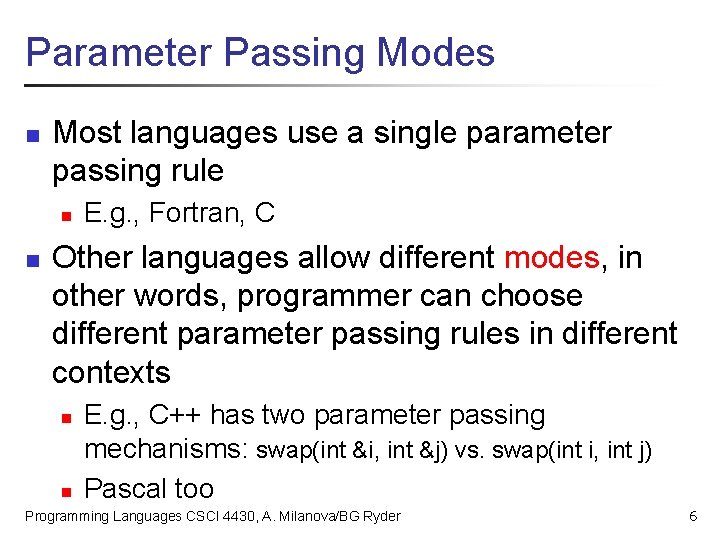 Parameter Passing Modes

Most languages use a single parameter passing rule

E.g., Fortran, C

Other languages allow different modes, in other words, programmer can choose different parameter passing rules in different contexts

E.g., C++ has two parameter passing mechanisms: swap(int &i, int &j) vs. swap(int i, int j)

Pascal too

Programming Languages CSCI 4430, A. Milanova/BG Ryder

6